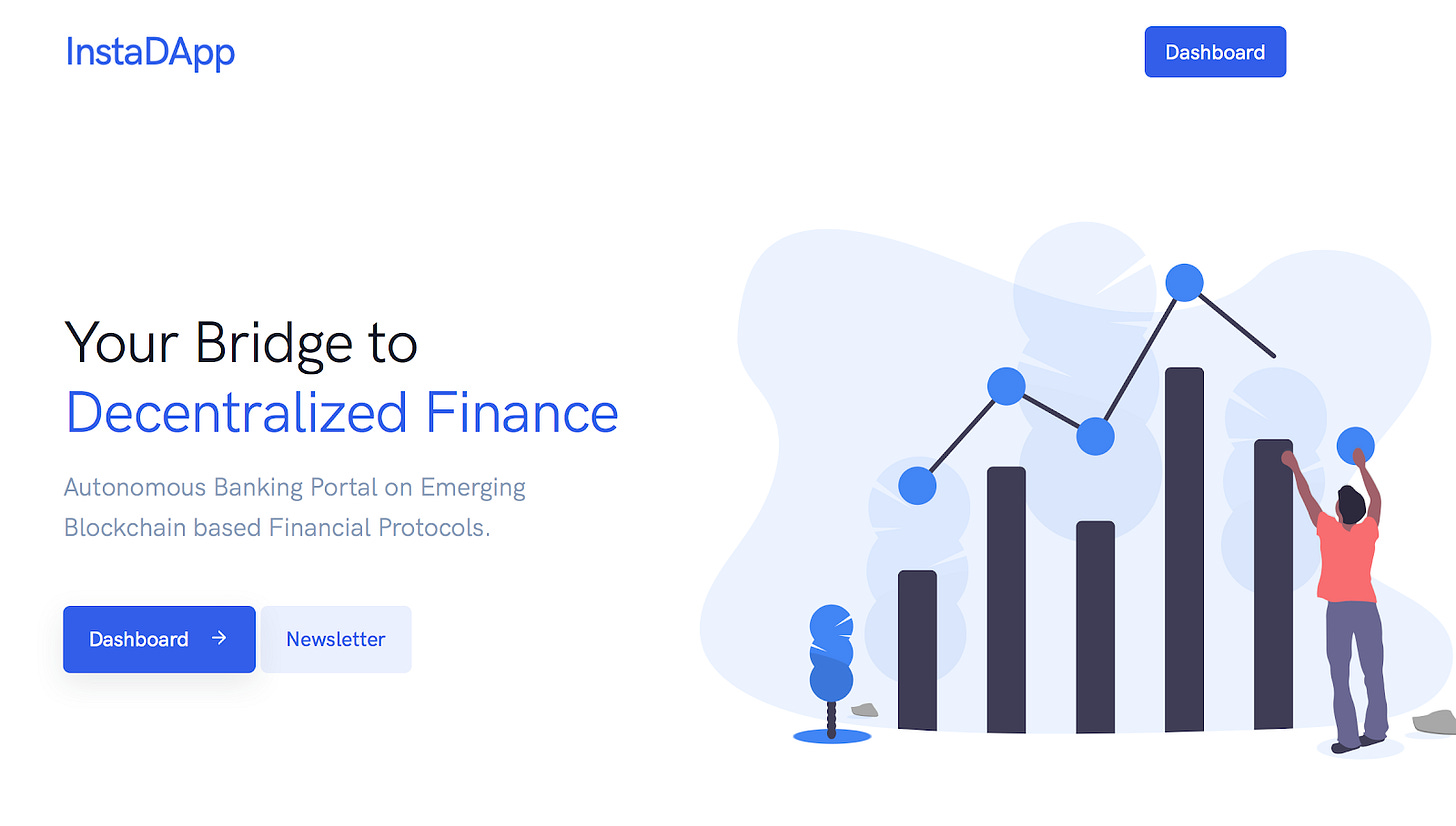 InstaDApp

Dashboard

Your Bridge to
Decentralized Finance

Autonomous Banking Portal on Emerging Blockchain based Financial Protocols.

Dashboard →

Newsletter